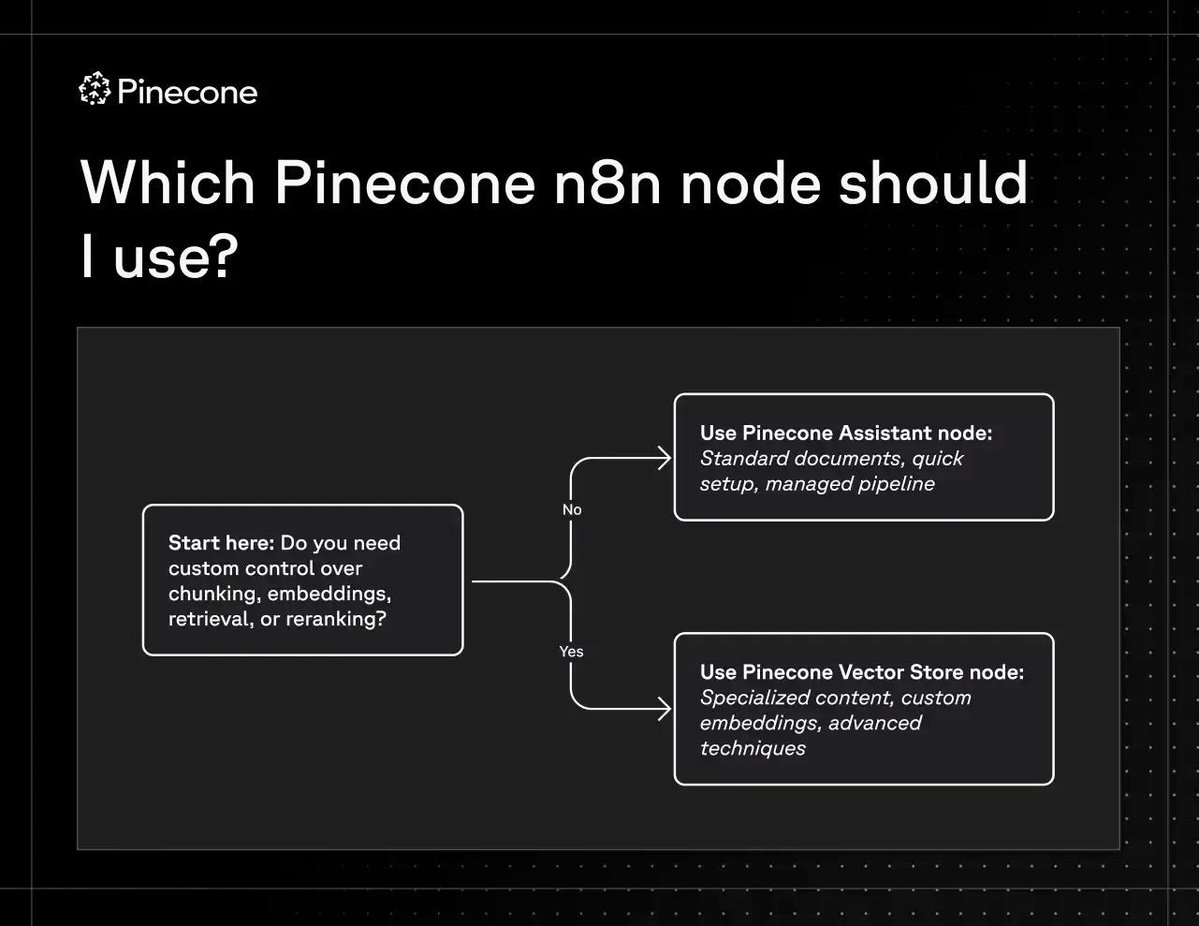 Pinecone

Which Pinecone n8n node should I use?

Start here: Do you need custom control over chunking, embeddings, retrieval, or reranking?

No

Use Pinecone Assistant node: Standard documents, quick setup, managed pipeline

Yes

Use Pinecone Vector Store node: Specialized content, custom embeddings, advanced techniques